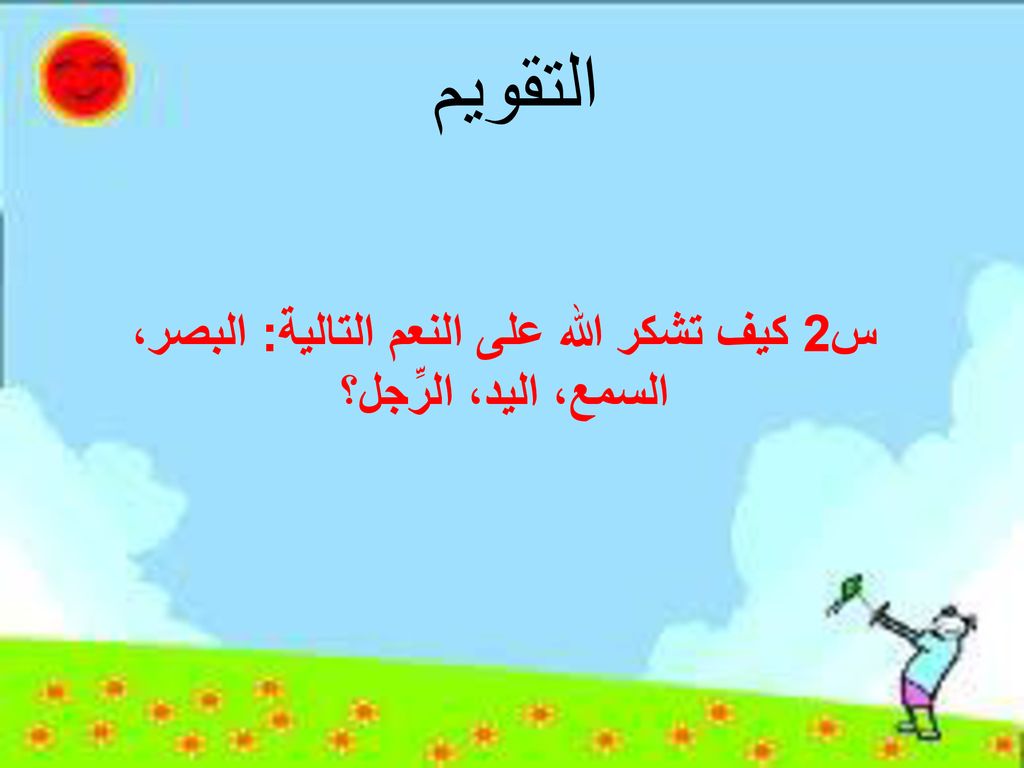 التقويم

س2 كيف تشكر الله على النعم التالية: البصر، السمع، اليد، الرِّجل؟